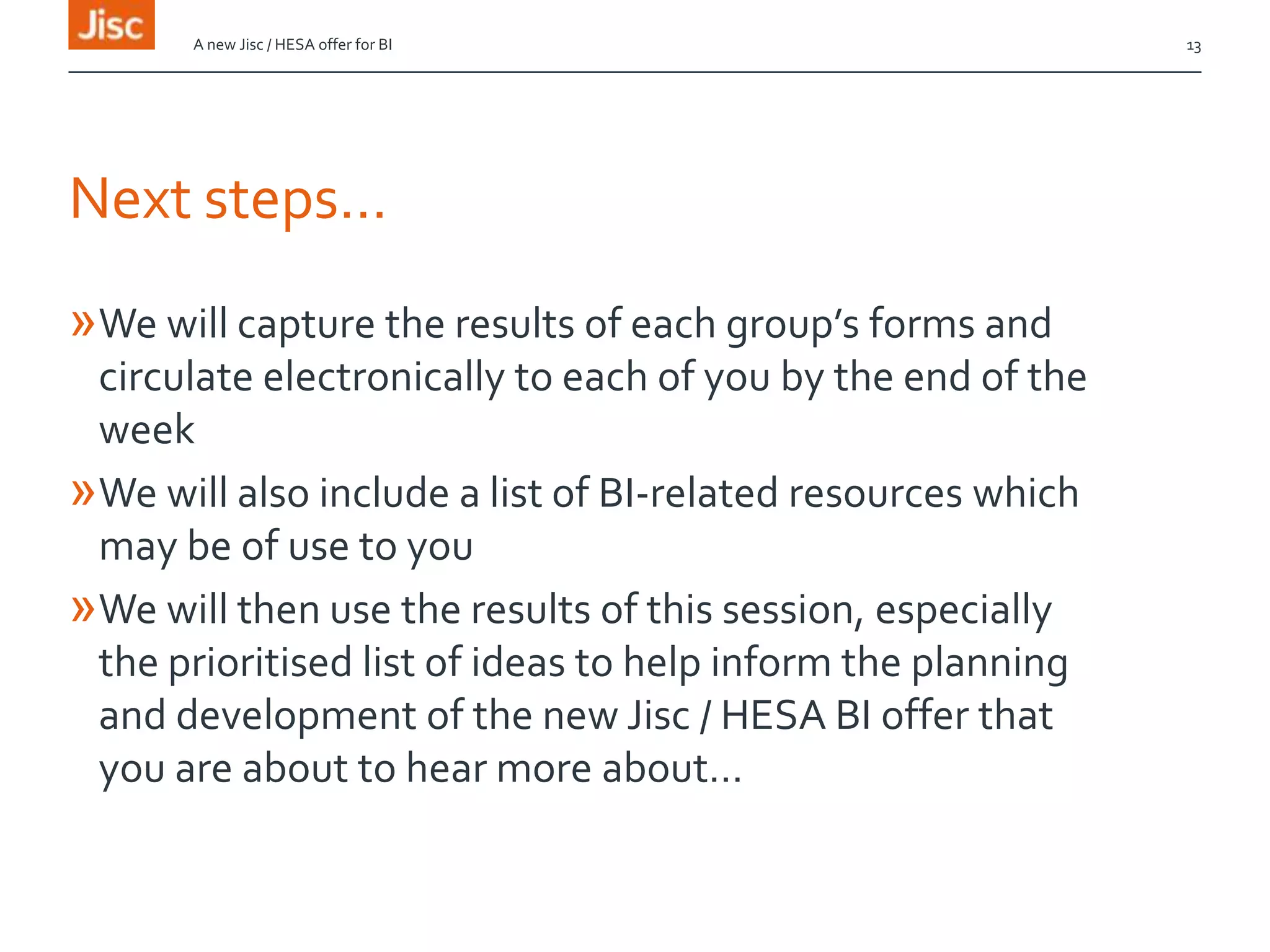 Jisc

A new Jisc / HESA offer for BI

13

Next steps…

» We will capture the results of each group’s forms and circulate electronically to each of you by the end of the week

» We will also include a list of BI-related resources which may be of use to you

» We will then use the results of this session, especially the prioritised list of ideas to help inform the planning and development of the new Jisc / HESA BI offer that you are about to hear more about…